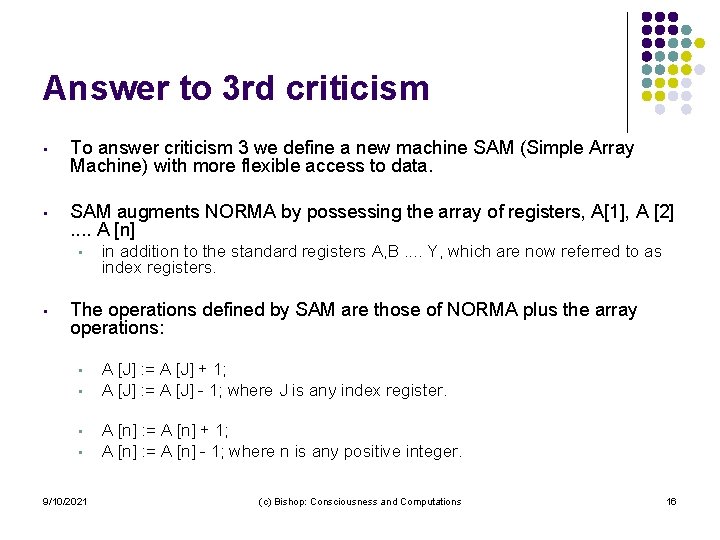 Answer to 3rd criticism

- To answer criticism 3 we define a new machine SAM (Simple Array Machine) with more flexible access to data.

- SAM augments NORMA by possessing the array of registers, A[1], A [2] .... A [n]
  - in addition to the standard registers A,B .... Y, which are now referred to as index registers.

- The operations defined by SAM are those of NORMA plus the array operations:

  - A [J] := A [J] + 1;
  - A [J] := A [J] - 1; where J is any index register.

  - A [n] := A [n] + 1;
  - A [n] := A [n] - 1; where n is any positive integer.

9/10/2021 (c) Bishop: Consciousness and Computations 16